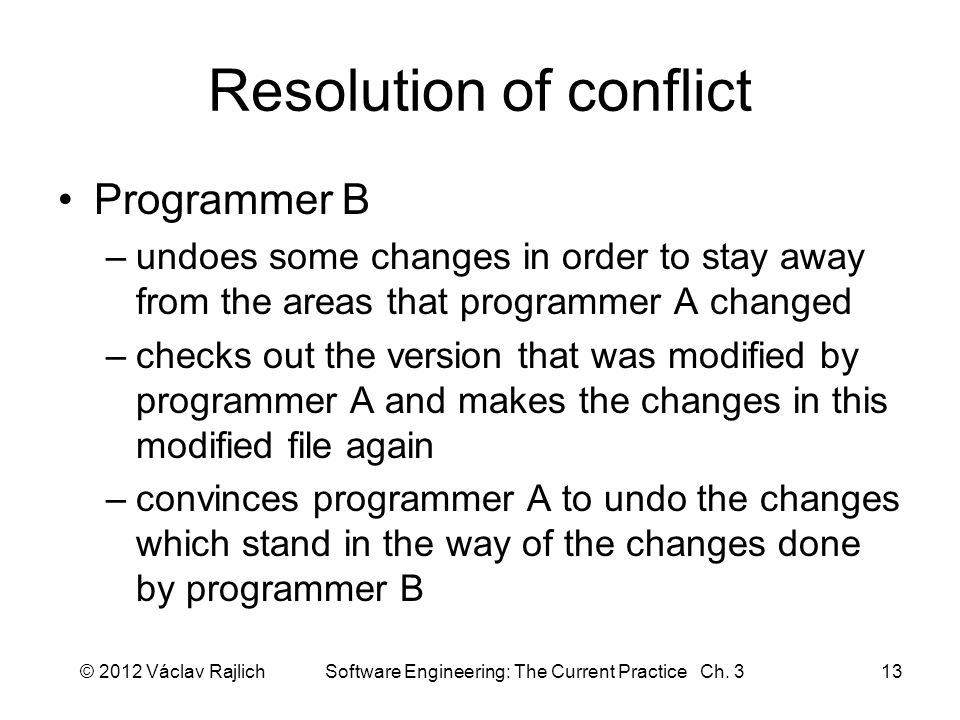 Resolution of conflict

• Programmer B
– undoes some changes in order to stay away from the areas that programmer A changed
– checks out the version that was modified by programmer A and makes the changes in this modified file again
– convinces programmer A to undo the changes which stand in the way of the changes done by programmer B

© 2012 Václav Rajlich Software Engineering: The Current Practice Ch. 3 13